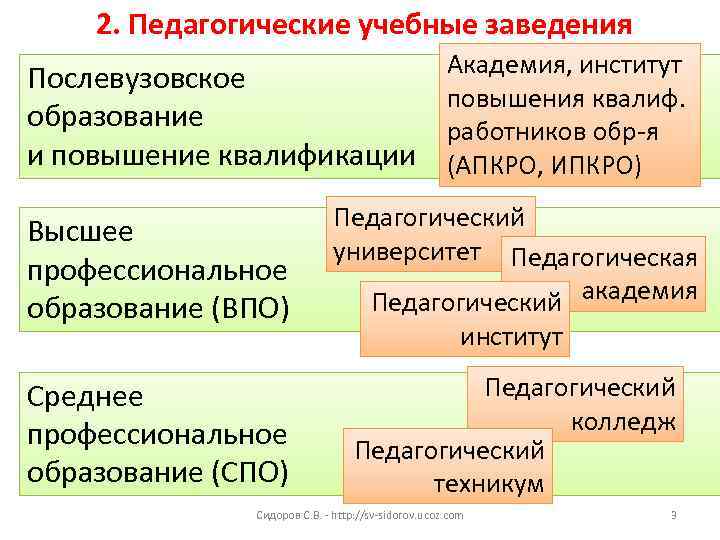 2. Педагогические учебные заведения

Послевузовское образование и повышение квалификации

Академия, институт повышения квалиф. работников обр-я (АПКРО, ИПКРО)

Высшее профессиональное образование (ВПО)

Педагогический университет

Педагогическая академия

Педагогический институт

Среднее профессиональное образование (СПО)

Педагогический колледж

Педагогический техникум

Сидоров С.В. - http://sv-sidorov.ucoz.com

3